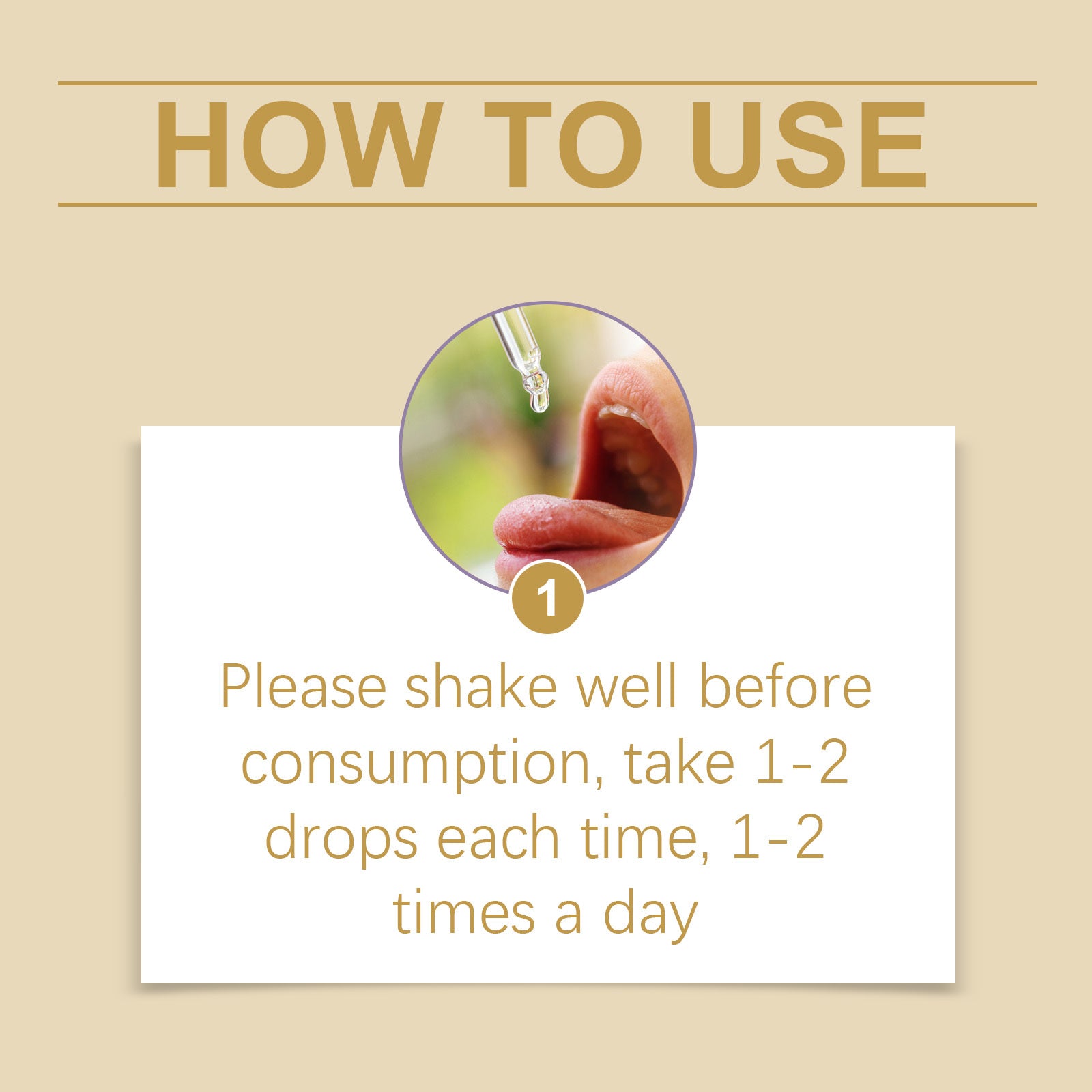 HOW TO USE

1

Please shake well before consumption, take 1-2 drops each time, 1-2 times a day